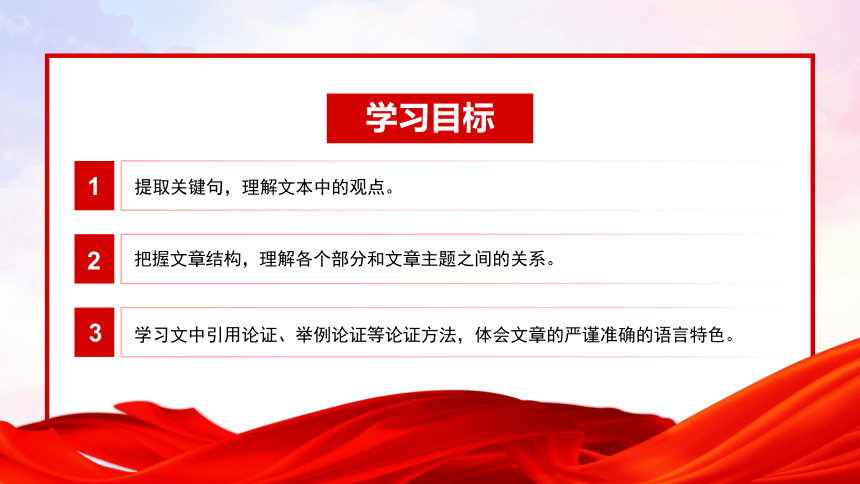 学习目标

1 提取关键句，理解文本中的观点。

2 把握文章结构，理解各个部分和文章主题之间的关系。

3 学习文中引用论证、举例论证等论证方法，体会文章的严谨准确的语言特色。